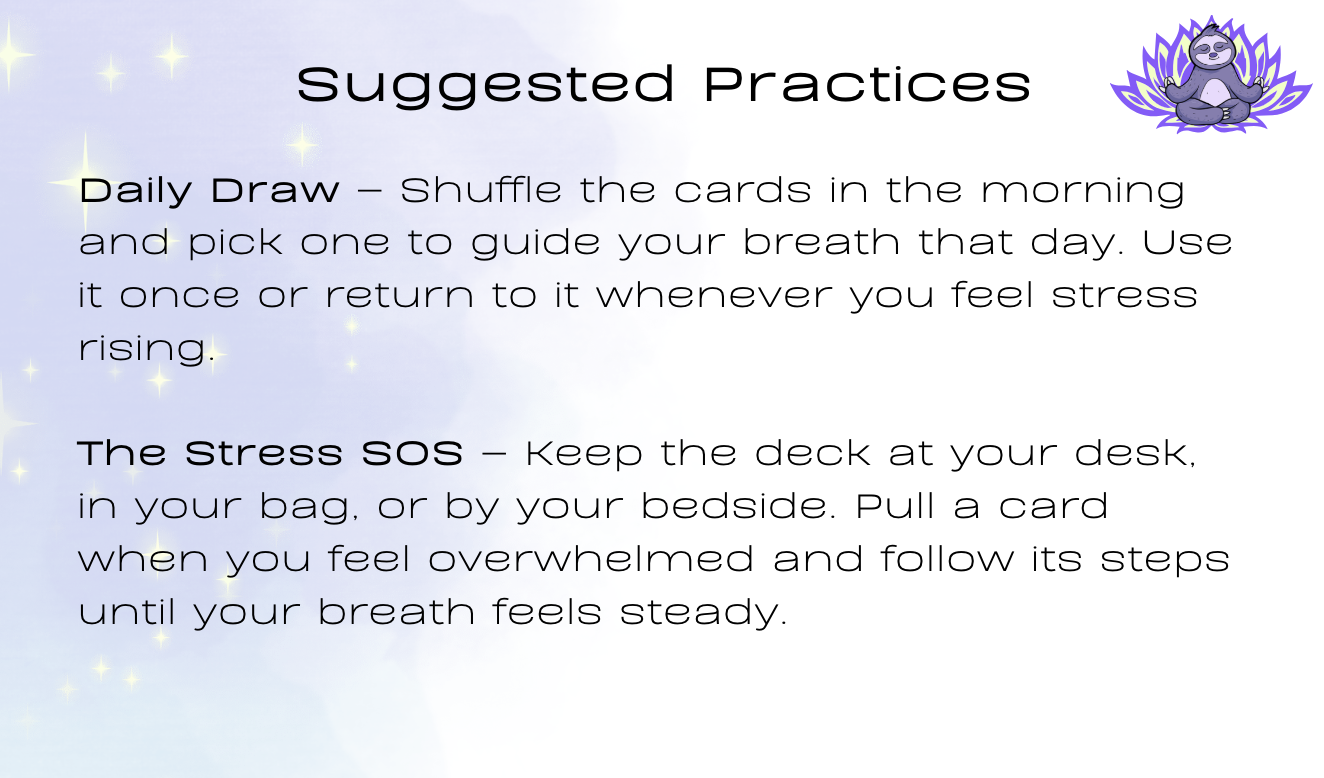 Suggested Practices

Daily Draw – Shuffle the cards in the morning and pick one to guide your breath that day. Use it once or return to it whenever you feel stress rising.

The Stress SOS – Keep the deck at your desk, in your bag, or by your bedside. Pull a card when you feel overwhelmed and follow its steps until your breath feels steady.